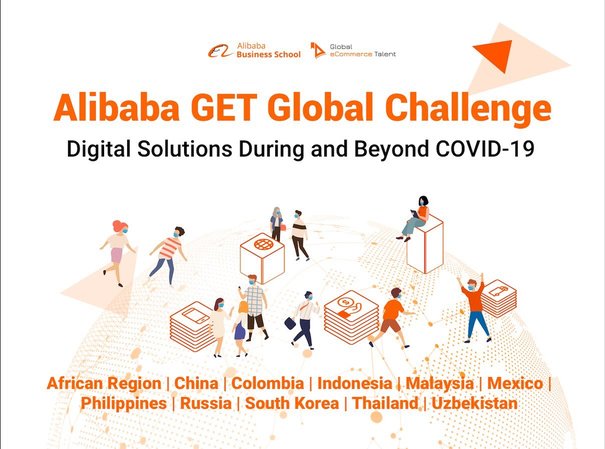 Alibaba Business School
Global eCommerce Talent

Alibaba GET Global Challenge

Digital Solutions During and Beyond COVID-19

African Region | China | Colombia | Indonesia | Malaysia | Mexico | Philippines | Russia | South Korea | Thailand | Uzbekistan